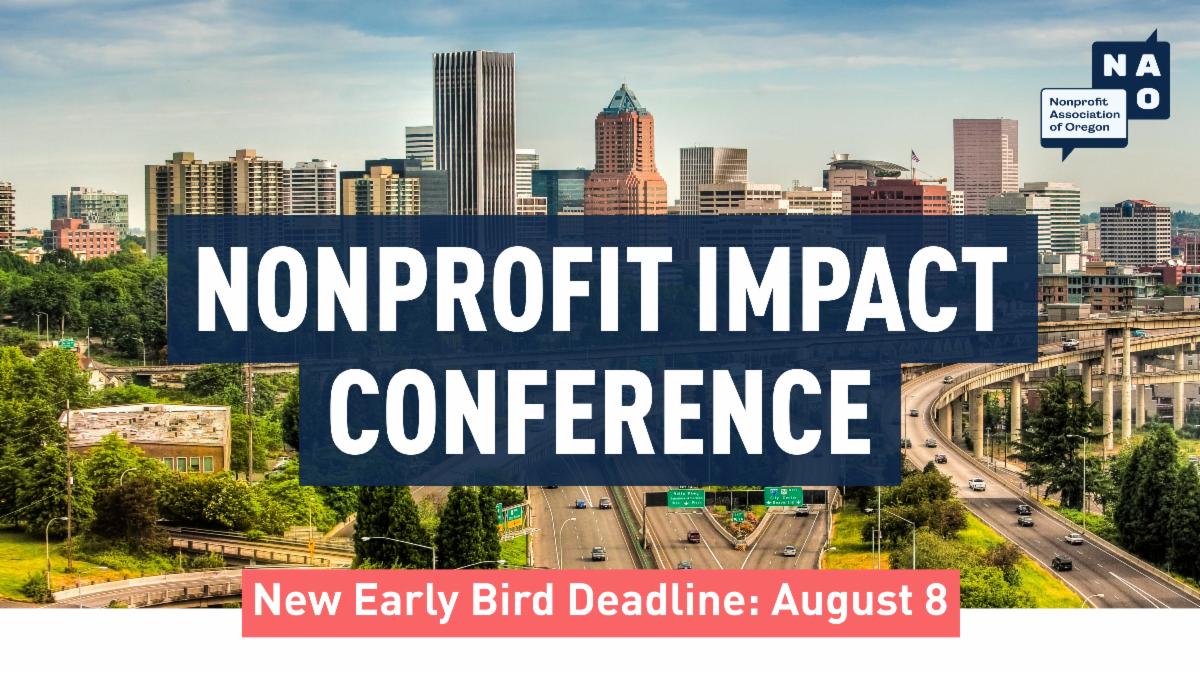 N A
O
Nonprofit Association of Oregon

NONPROFIT IMPACT CONFERENCE

New Early Bird Deadline: August 8